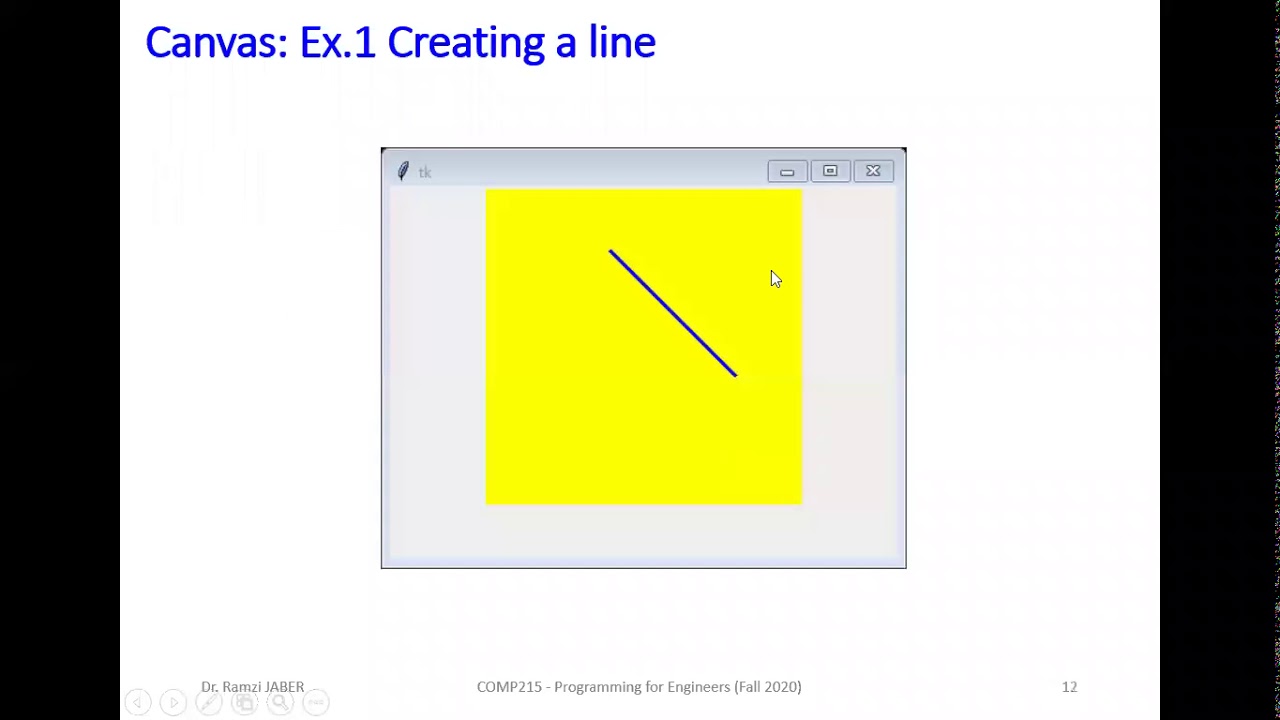 Canvas: Ex.1 Creating a line

tk

Dr. Ramzi JABER

COMP215 - Programming for Engineers (Fall 2020)

12